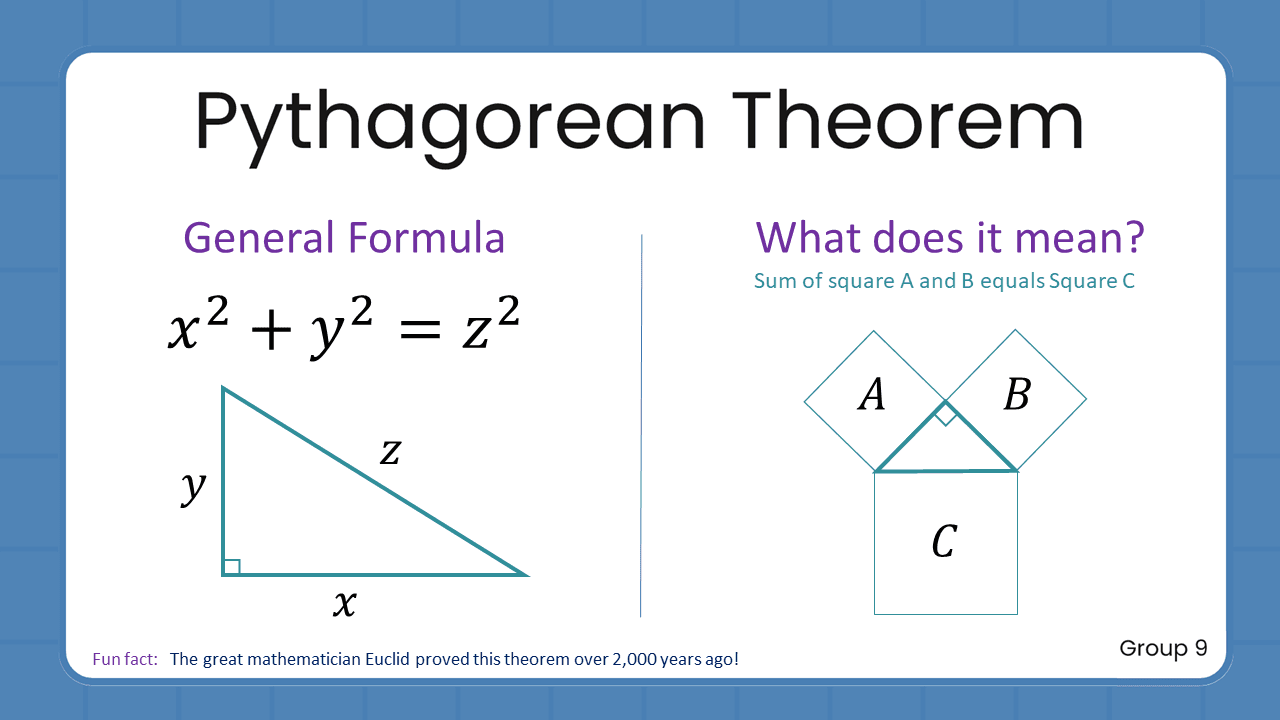 Pythagorean Theorem

General Formula

$x^2 + y^2 = z^2$

$y$

$z$

$x$

What does it mean?

Sum of square A and B equals Square C

$A$

$B$

$C$

Fun fact: The great mathematician Euclid proved this theorem over 2,000 years ago!

Group 9